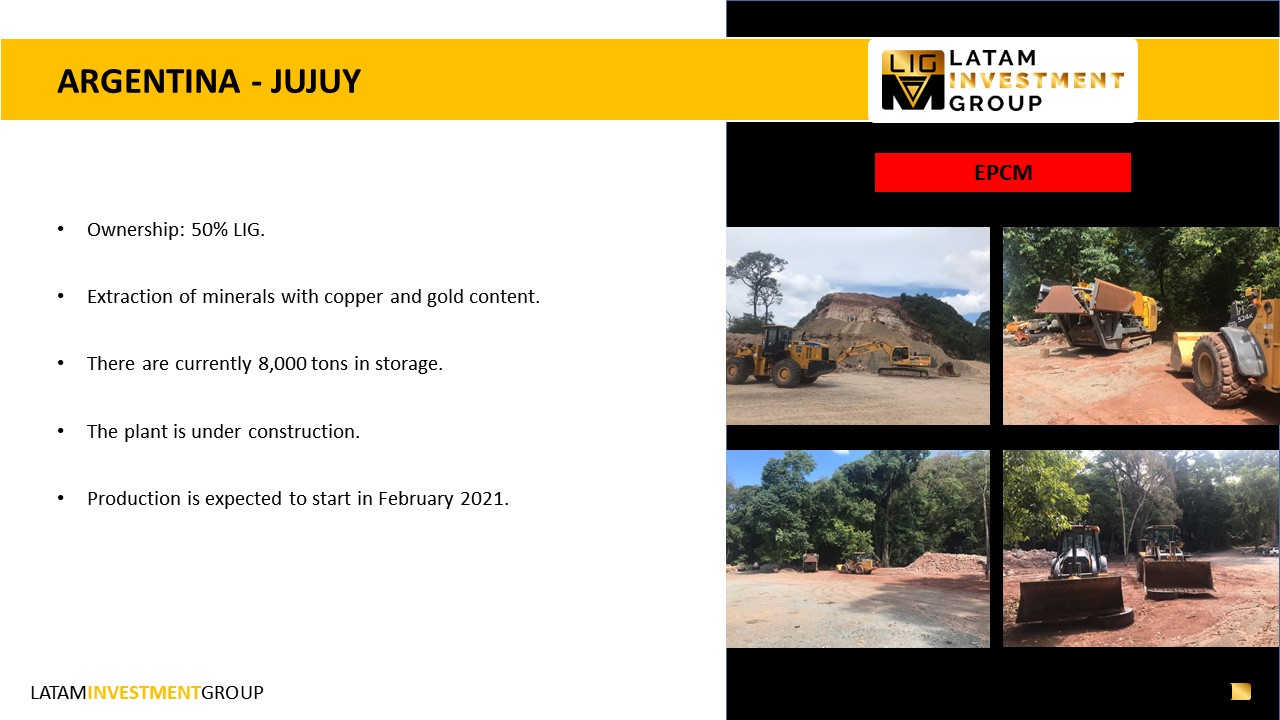 ARGENTINA - JUJUY

LIG LATAM INVESTMENT GROUP

EPCM

• Ownership: 50% LIG.

• Extraction of minerals with copper and gold content.

• There are currently 8,000 tons in storage.

• The plant is under construction.

• Production is expected to start in February 2021.

LATAMINVESTMENTGROUP